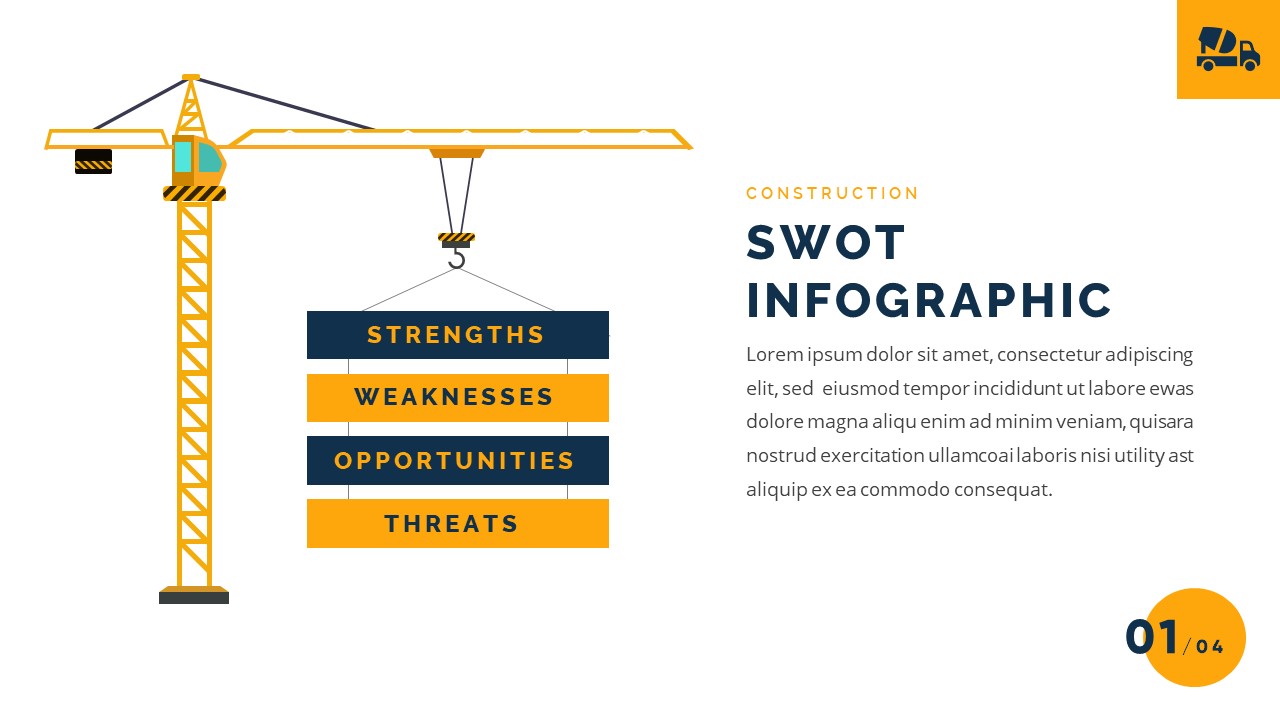 STRENGTHS
WEAKNESSES
OPPORTUNITIES
THREATS

CONSTRUCTION
SWOT INFOGRAPHIC

Lorem ipsum dolor sit amet, consectetur adipiscing elit, sed eiusmod tempor incididunt ut labore ewas dolore magna aliqu enim ad minim veniam, quisara nostrud exercitation ullamcoai laboris nisi utility ast aliquip ex ea commodo consequat.

01/04